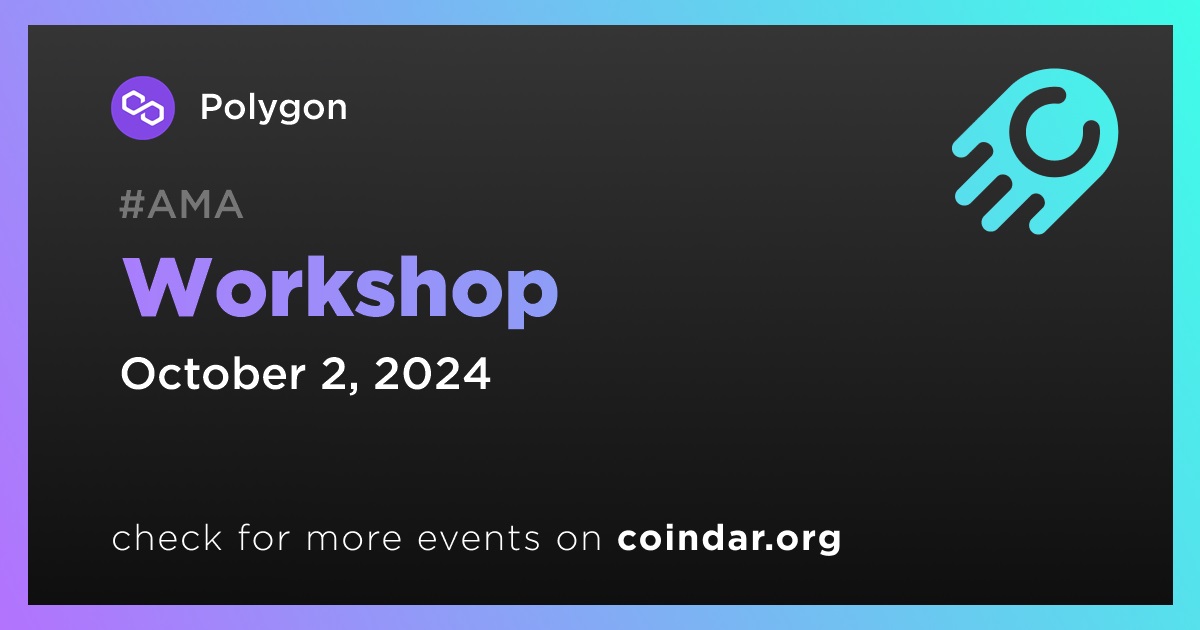 Polygon

#AMA

Workshop

October 2, 2024

check for more events on coindar.org